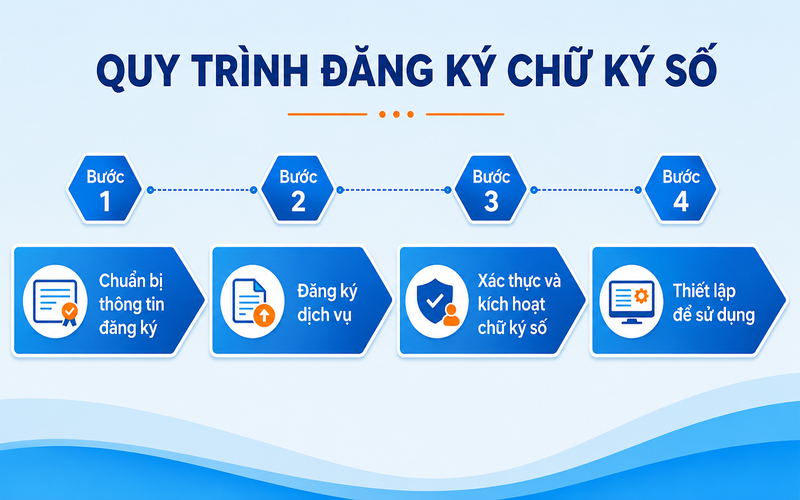 QUY TRÌNH ĐĂNG KÝ CHỮ KÝ SỐ

Bước 1

Bước 2

Bước 3

Bước 4

Chuẩn bị thông tin đăng ký

Đăng ký dịch vụ

Xác thực và kích hoạt chữ ký số

Thiết lập để sử dụng